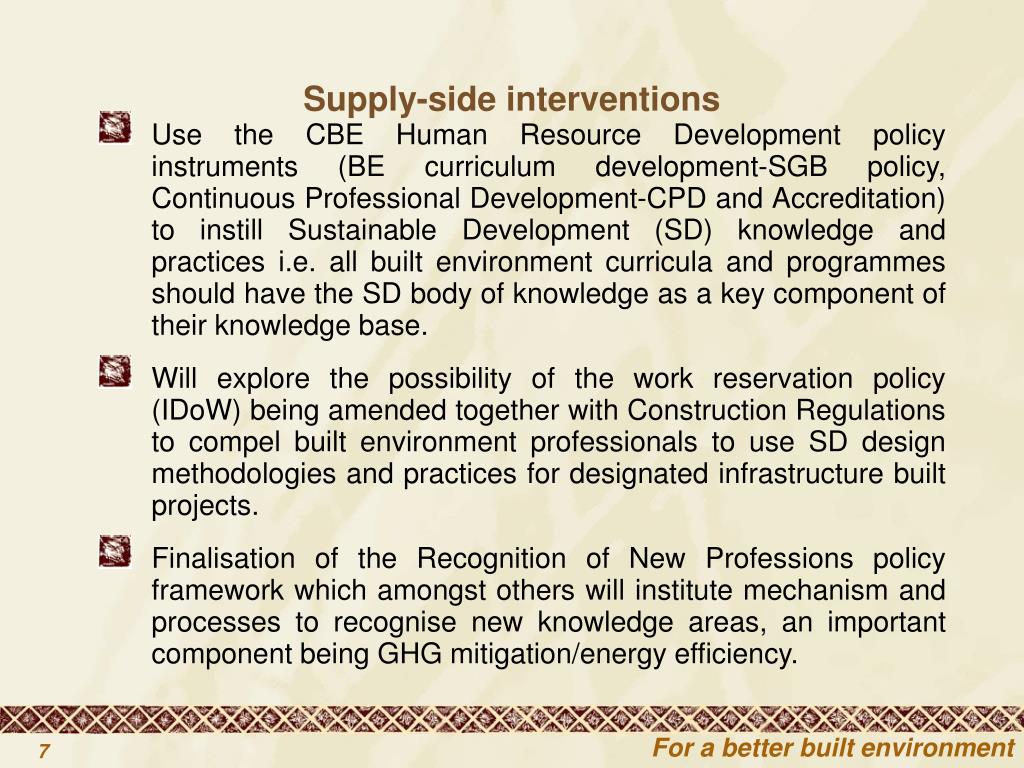 Supply-side interventions

Use the CBE Human Resource Development policy instruments (BE curriculum development-SGB policy, Continuous Professional Development-CPD and Accreditation) to instill Sustainable Development (SD) knowledge and practices i.e. all built environment curricula and programmes should have the SD body of knowledge as a key component of their knowledge base.

Will explore the possibility of the work reservation policy (IDoW) being amended together with Construction Regulations to compel built environment professionals to use SD design methodologies and practices for designated infrastructure built projects.

Finalisation of the Recognition of New Professions policy framework which amongst others will institute mechanism and processes to recognise new knowledge areas, an important component being GHG mitigation/energy efficiency.

7

For a better built environment